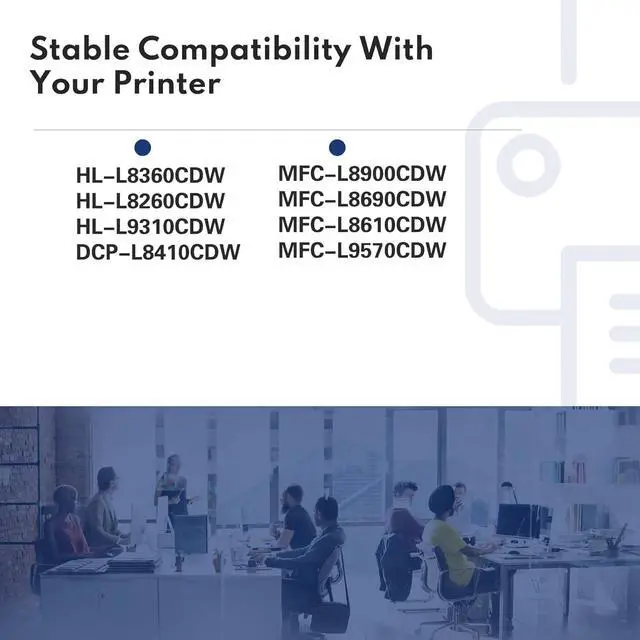 Stable Compatibility With Your Printer

HL–L8360CDW
HL–L8260CDW
HL–L9310CDW
DCP–L8410CDW

MFC–L8900CDW
MFC–L8690CDW
MFC–L8610CDW
MFC–L9570CDW